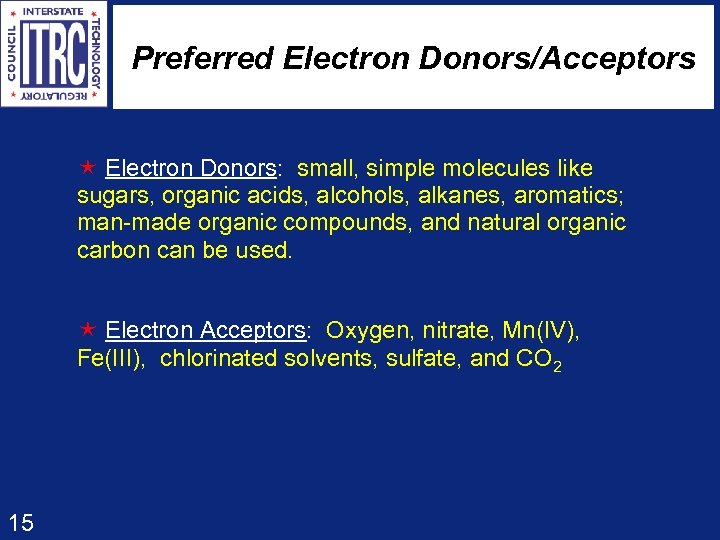 INTERSTATE TECHNOLOGY REGULATORY COUNCIL
ITRC

Preferred Electron Donors/Acceptors

★ Electron Donors: small, simple molecules like sugars, organic acids, alcohols, alkanes, aromatics; man-made organic compounds, and natural organic carbon can be used.

★ Electron Acceptors: Oxygen, nitrate, Mn(IV), Fe(III), chlorinated solvents, sulfate, and $CO_2$

15